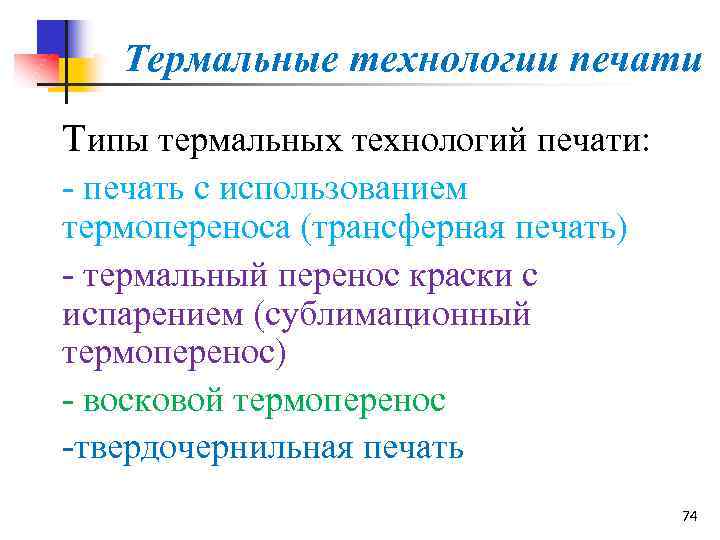 Термальные технологии печати

Типы термальных технологий печати:

- печать с использованием термопереноса (трансферная печать)

- термальный перенос краски с испарением (сублимационный термоперенос)

- восковой термоперенос

-твердочернильная печать

74